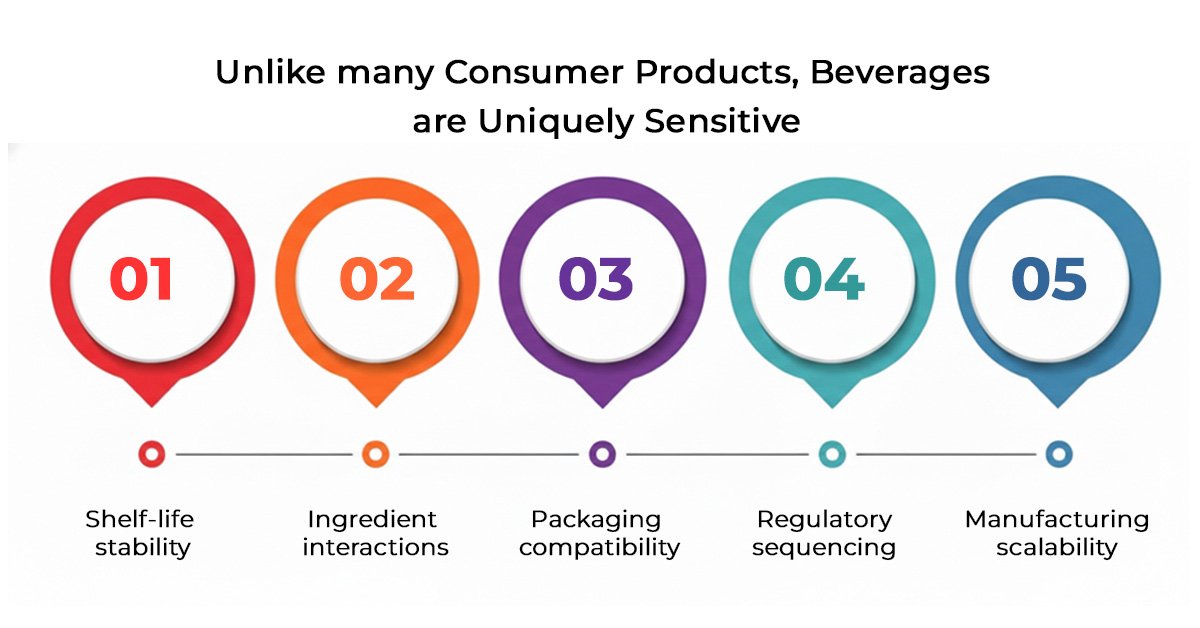 Unlike many Consumer Products, Beverages are Uniquely Sensitive

01

02

03

04

05

Shelf-life stability

Ingredient interactions

Packaging compatibility

Regulatory sequencing

Manufacturing scalability